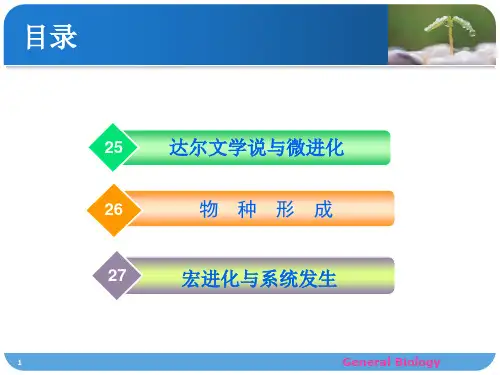 目录

25 达尔文学说与微进化

26 物 种 形 成

27 宏进化与系统发生

1

General Biology